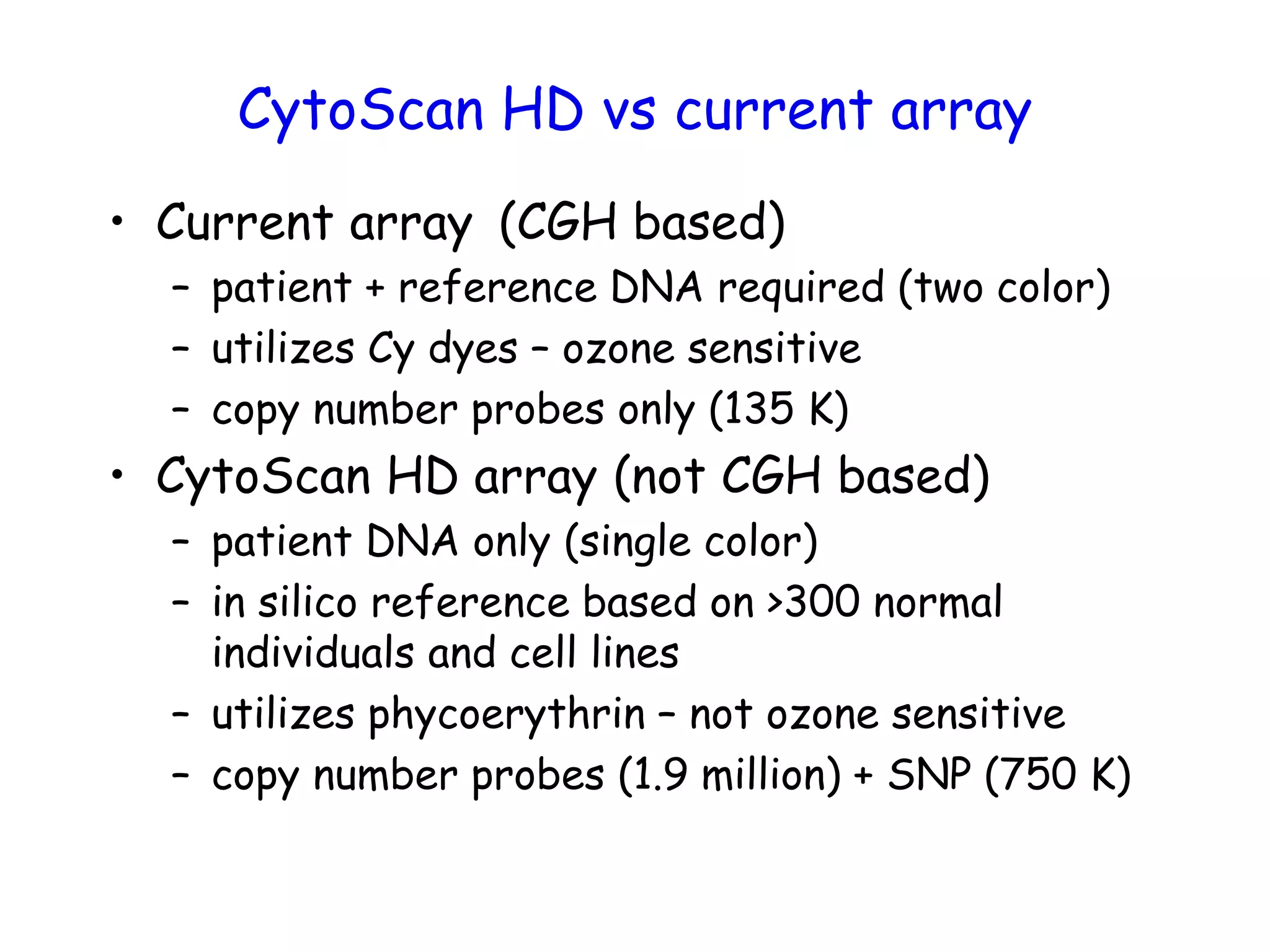 CytoScan HD vs current array

• Current array (CGH based)
 – patient + reference DNA required (two color)
 – utilizes Cy dyes – ozone sensitive
 – copy number probes only (135 K)
• CytoScan HD array (not CGH based)
 – patient DNA only (single color)
 – in silico reference based on >300 normal individuals and cell lines
 – utilizes phycoerythrin – not ozone sensitive
 – copy number probes (1.9 million) + SNP (750 K)